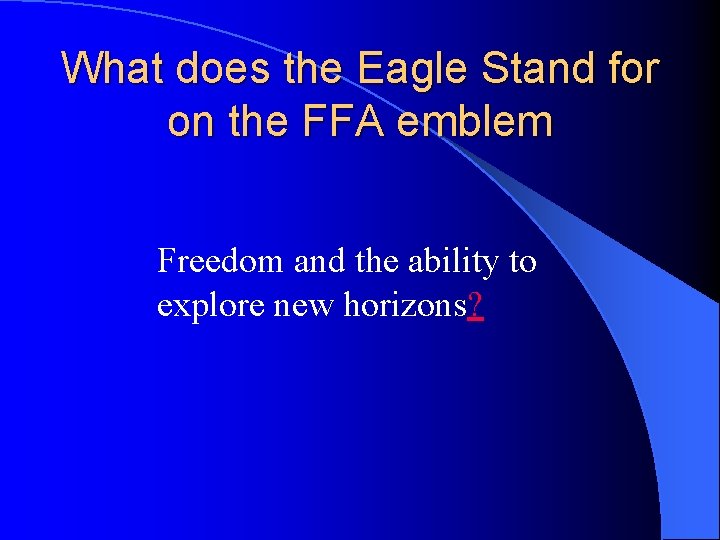 What does the Eagle Stand for on the FFA emblem

Freedom and the ability to explore new horizons?